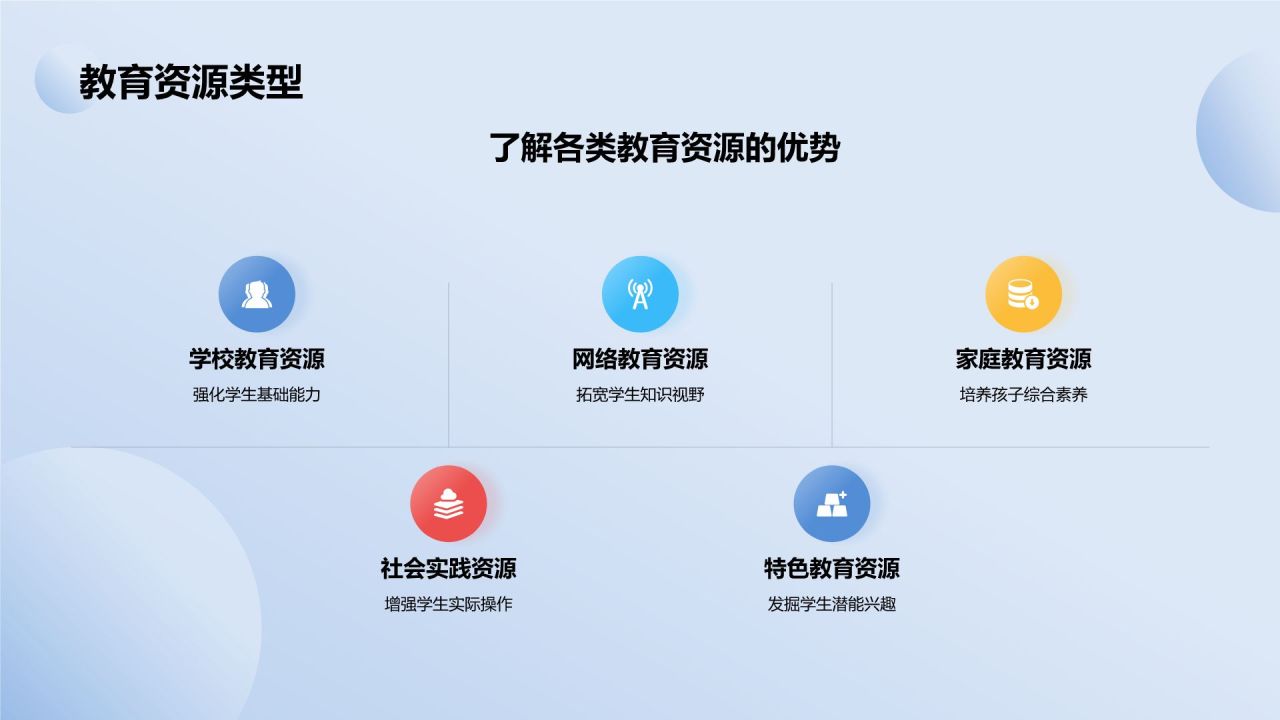 教育资源类型

了解各类教育资源的优势

学校教育资源
强化学生基础能力

网络教育资源
拓宽学生知识视野

家庭教育资源
培养孩子综合素养

社会实践资源
增强学生实际操作

特色教育资源
发掘学生潜能兴趣